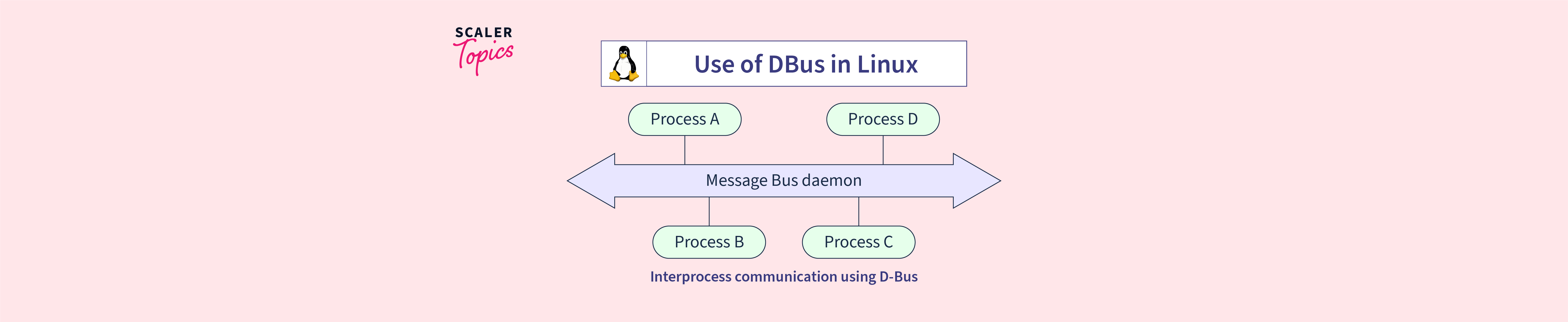 SCALER
Topics

Use of DBus in Linux

Process A

Process D

Message Bus daemon

Process B

Process C

Interprocess communication using D-Bus